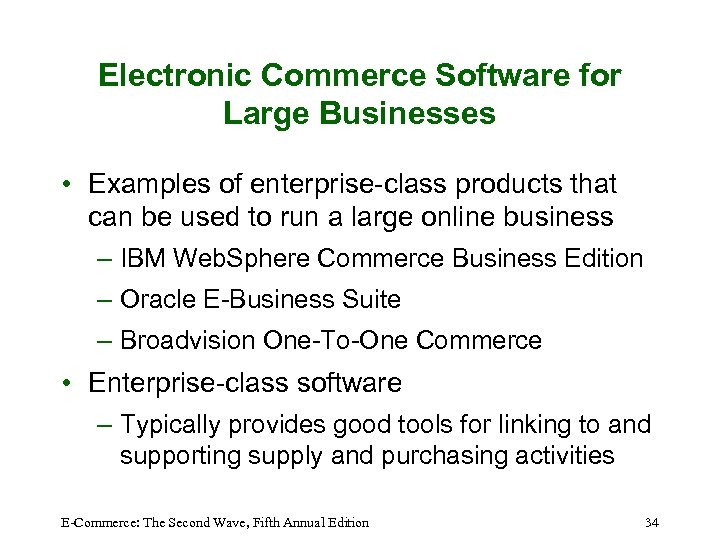 Electronic Commerce Software for Large Businesses

• Examples of enterprise-class products that can be used to run a large online business
– IBM WebSphere Commerce Business Edition
– Oracle E-Business Suite
– Broadvision One-To-One Commerce
• Enterprise-class software
– Typically provides good tools for linking to and supporting supply and purchasing activities

E-Commerce: The Second Wave, Fifth Annual Edition

34